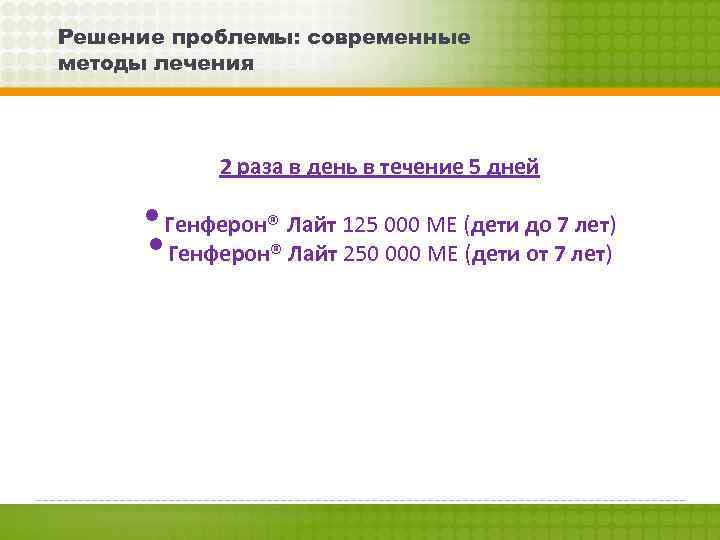 Решение проблемы: современные методы лечения

2 раза в день в течение 5 дней

• Генферон® Лайт 125 000 МЕ (дети до 7 лет)
• Генферон® Лайт 250 000 МЕ (дети от 7 лет)